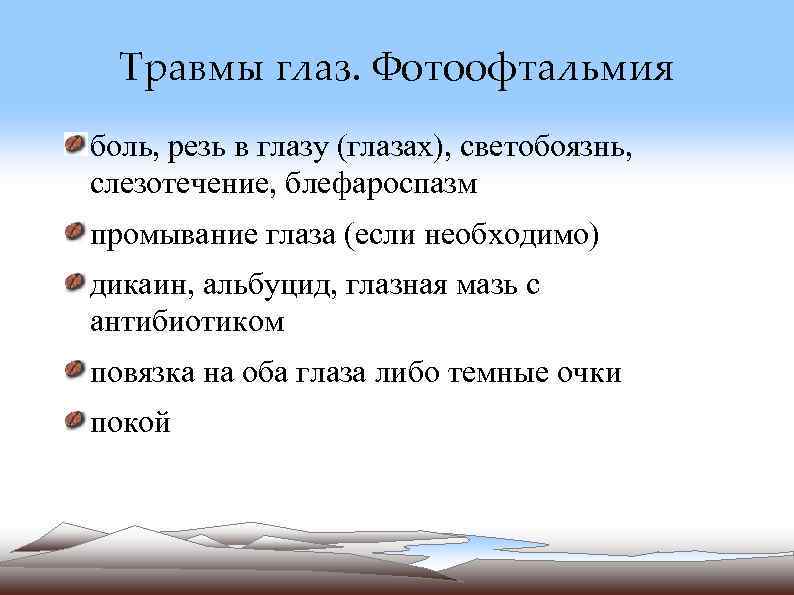 Травмы глаз. Фотоофтальмия

боль, резь в глазу (глазах), светобоязнь, слезотечение, блефароспазм

промывание глаза (если необходимо)

дикаин, альбуцид, глазная мазь с антибиотиком

повязка на оба глаза либо темные очки

покой